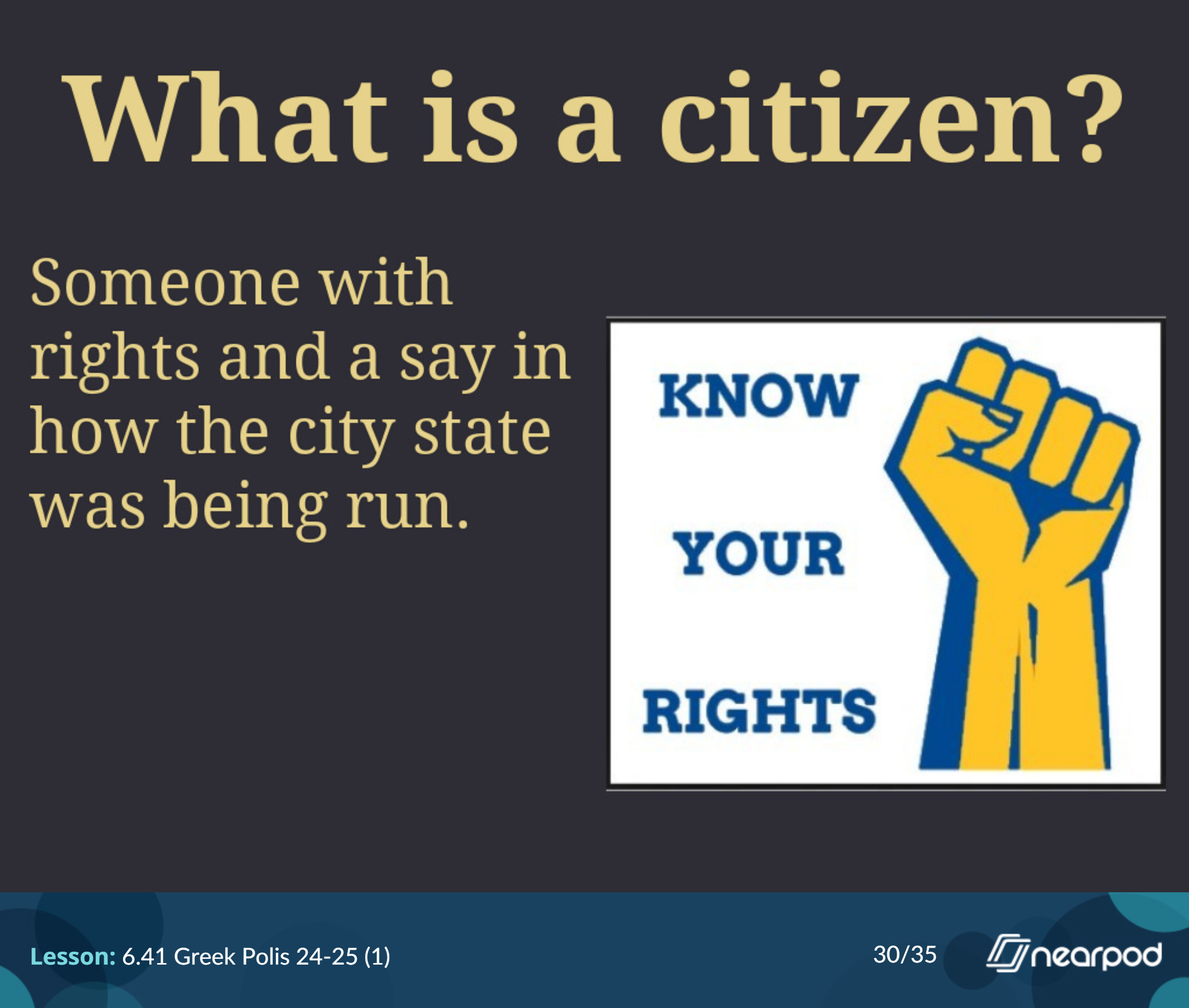 What is a citizen?

Someone with rights and a say in how the city state was being run.

KNOW

YOUR

RIGHTS

Lesson: 6.41 Greek Polis 24-25 (1)

30/35

nearpod